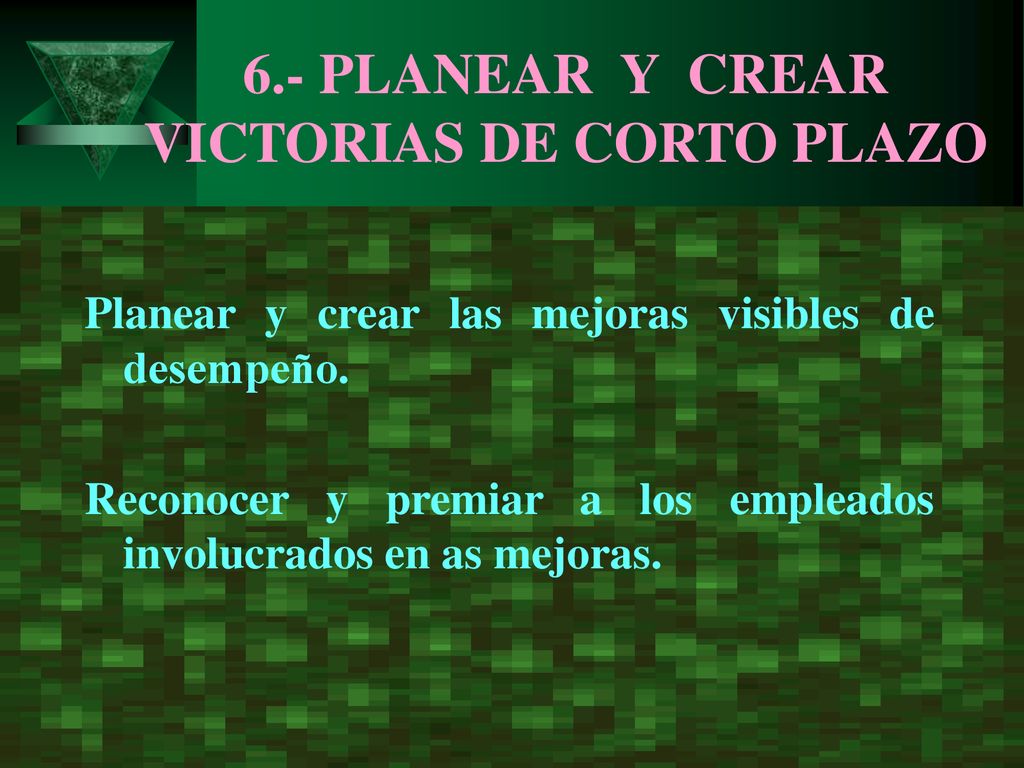 6.- PLANEAR Y CREAR VICTORIAS DE CORTO PLAZO

Planear y crear las mejoras visibles de desempeño.

Reconocer y premiar a los empleados involucrados en as mejoras.